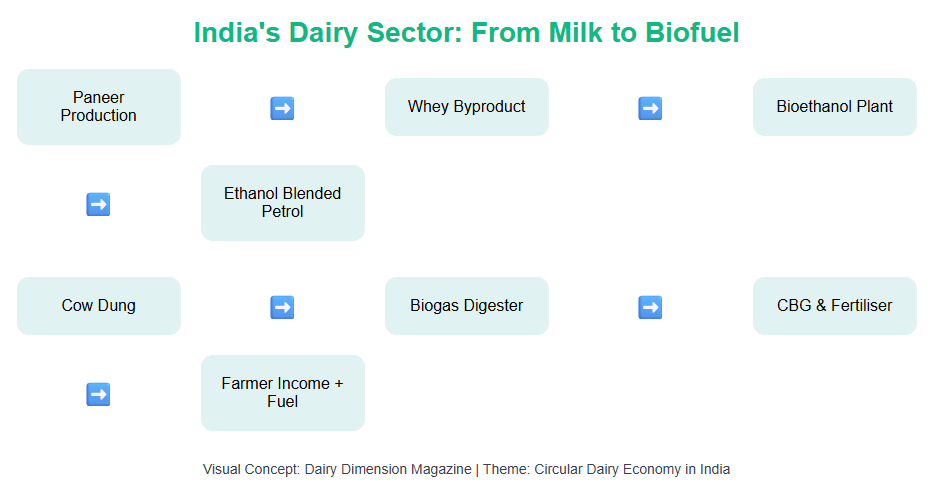 India's Dairy Sector: From Milk to Biofuel

Paneer Production

➡️

Whey Byproduct

➡️

Bioethanol Plant

➡️

Ethanol Blended Petrol

Cow Dung

➡️

Biogas Digester

➡️

CBG & Fertiliser

➡️

Farmer Income + Fuel

Visual Concept: Dairy Dimension Magazine | Theme: Circular Dairy Economy in India